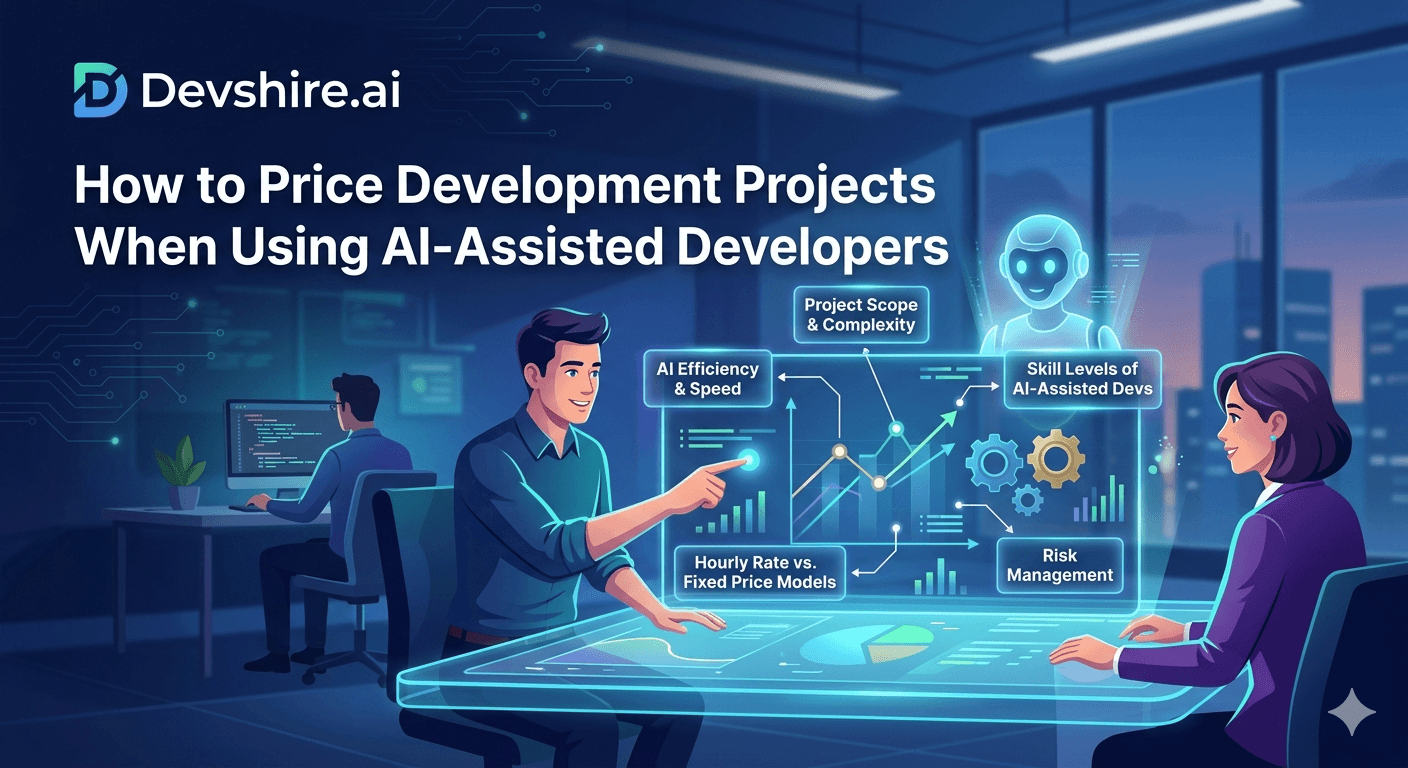 Devshire.ai

How to Price Development Projects When Using AI-Assisted Developers

Project Scope & Complexity

AI Efficiency & Speed

Skill Levels of AI-Assisted Devs

Hourly Rate vs. Fixed Price Models

Risk Management